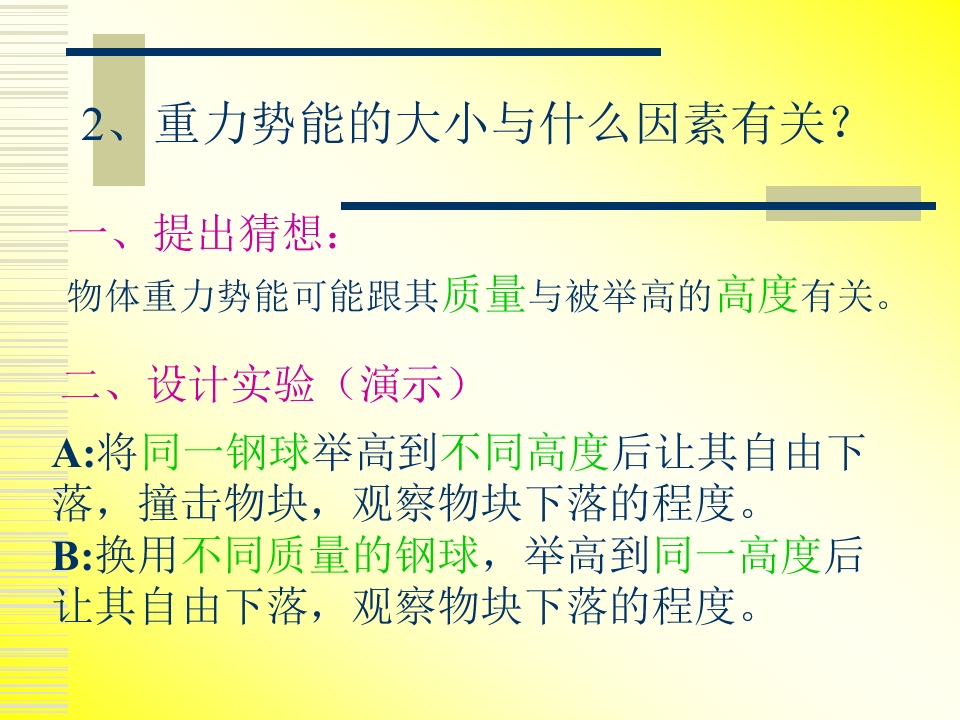 2、重力势能的大小与什么因素有关？

一、提出猜想：

物体重力势能可能跟其质量与被举高的高度有关。

二、设计实验（演示）

A:将同一钢球举高到不同高度后让其自由下落，撞击物块，观察物块下落的程度。
B:换用不同质量的钢球，举高到同一高度后让其自由下落，观察物块下落的程度。